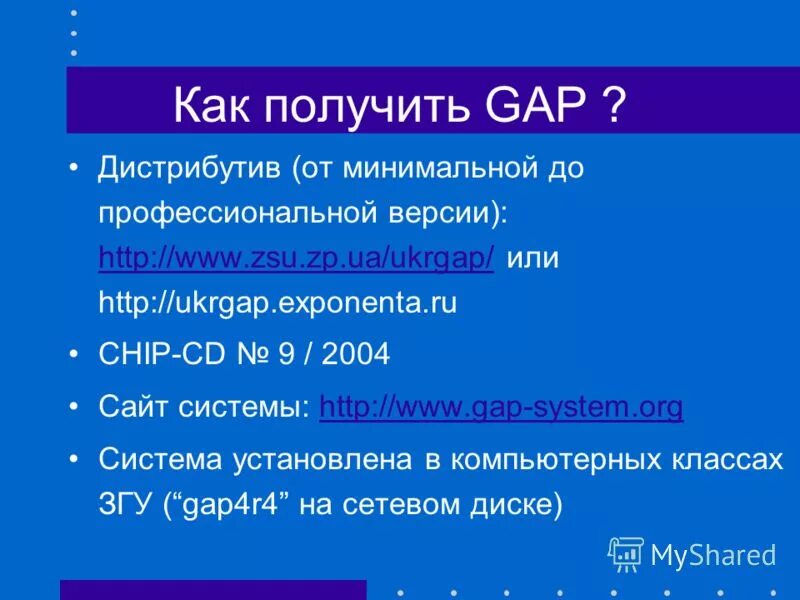 Как получить GAP ?

• Дистрибутив (от минимальной до профессиональной версии): http://www.zsu.zp.ua/ukrgap/ или http://ukrgap.exponenta.ru

• CHIP-CD № 9 / 2004

• Сайт системы: http://www.gap-system.org

• Система установлена в компьютерных классах ЗГУ (“gap4r4” на сетевом диске)

MyShared